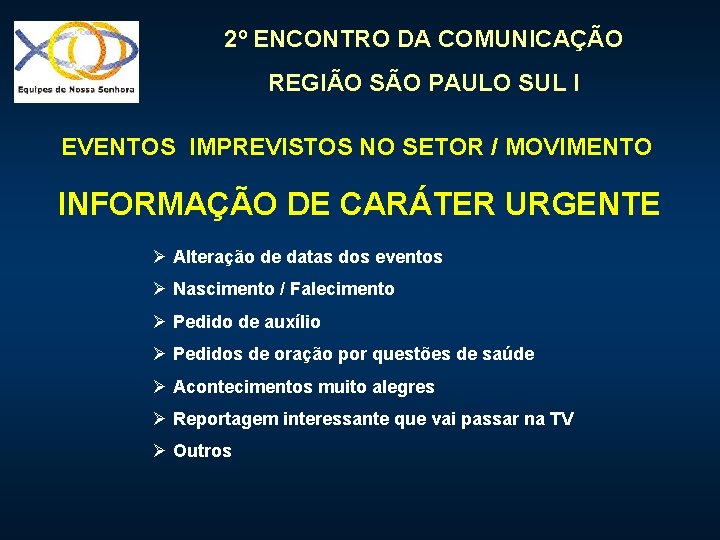 Equipes de Nossa Senhora

2º ENCONTRO DA COMUNICAÇÃO

REGIÃO SÃO PAULO SUL I

EVENTOS IMPREVISTOS NO SETOR / MOVIMENTO

INFORMAÇÃO DE CARÁTER URGENTE

➢ Alteração de datas dos eventos
➢ Nascimento / Falecimento
➢ Pedido de auxílio
➢ Pedidos de oração por questões de saúde
➢ Acontecimentos muito alegres
➢ Reportagem interessante que vai passar na TV
➢ Outros